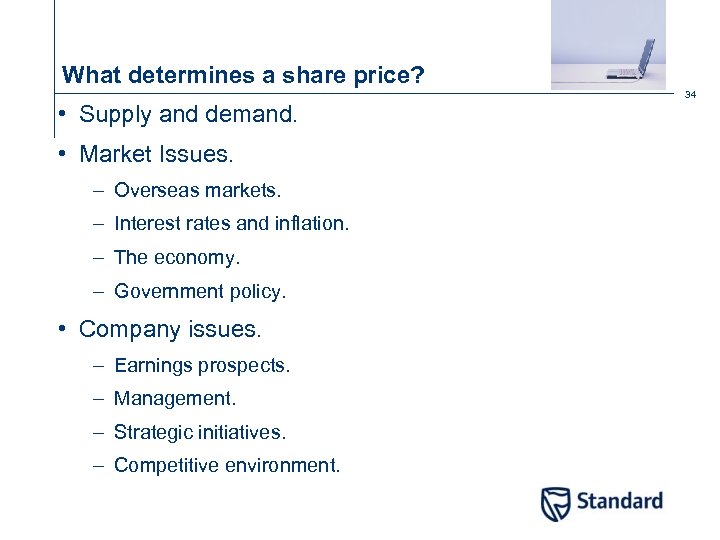 What determines a share price?

34

• Supply and demand.

• Market Issues.

– Overseas markets.

– Interest rates and inflation.

– The economy.

– Government policy.

• Company issues.

– Earnings prospects.

– Management.

– Strategic initiatives.

– Competitive environment.

Standard